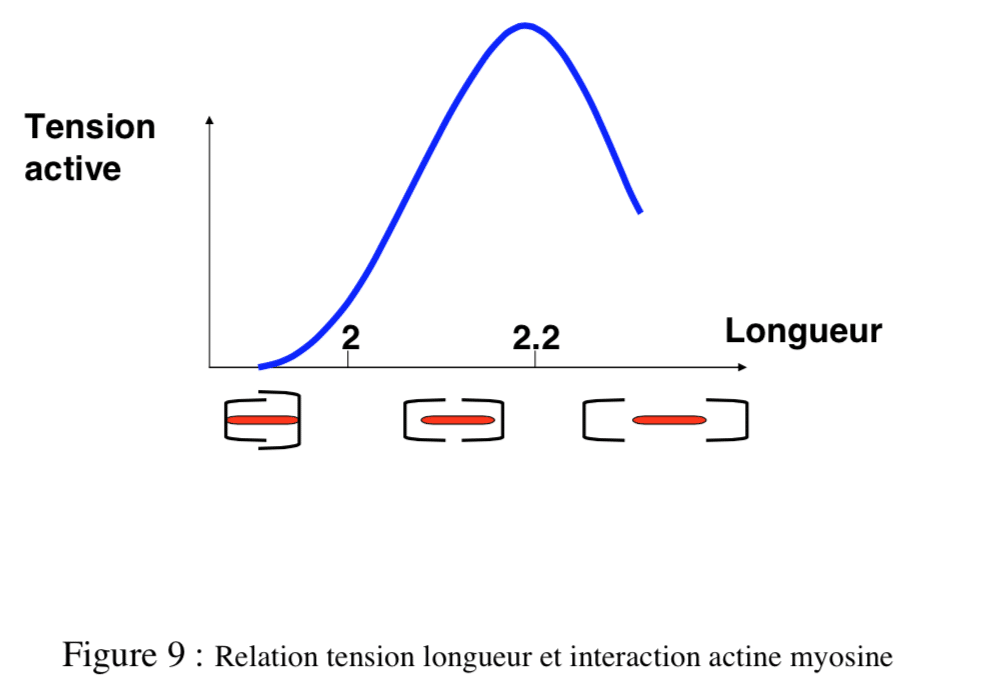 Tension active

2

2.2

Longueur

Figure 9 : Relation tension longueur et interaction actine myosine